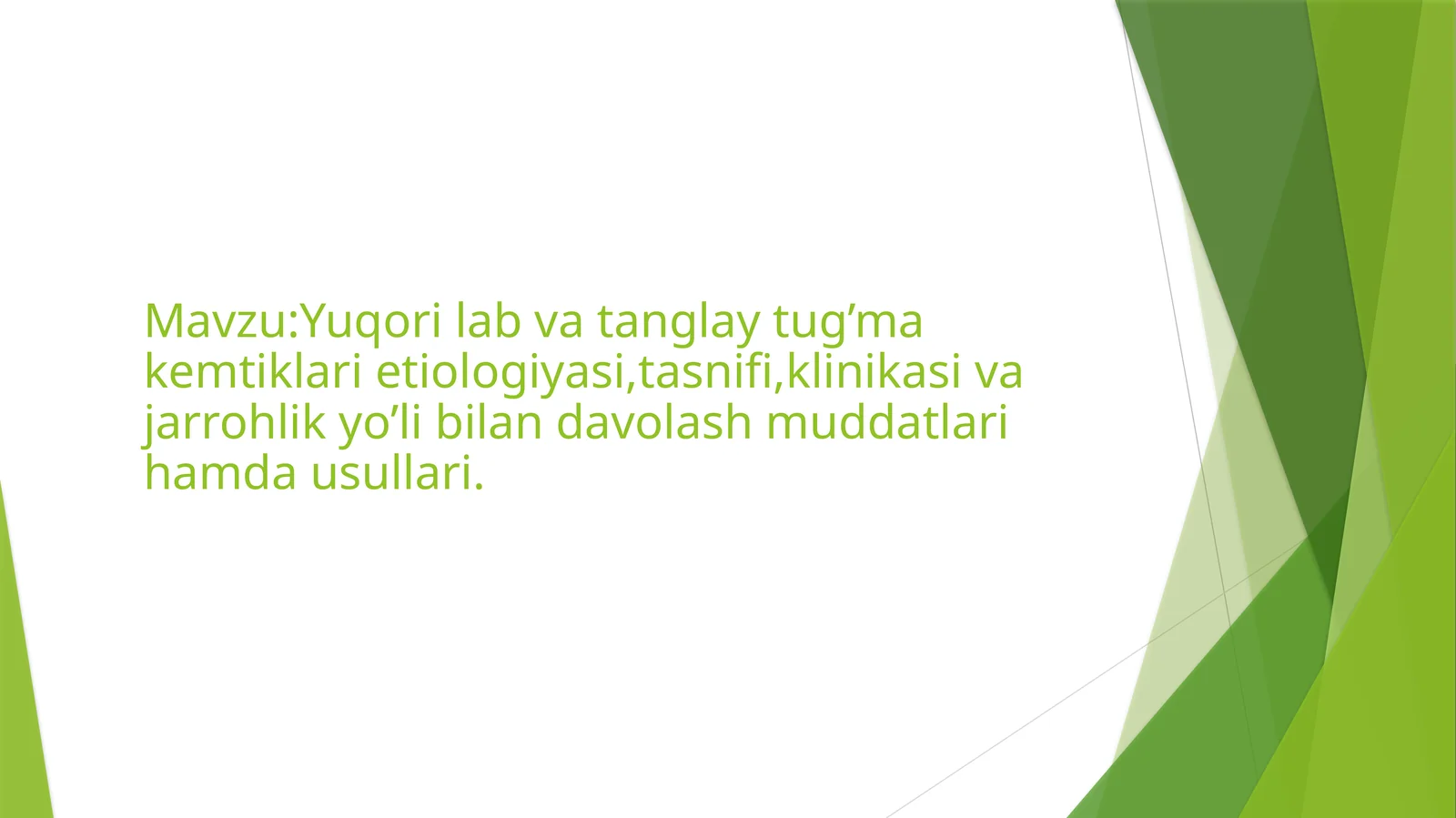 Mavzu:Yuqori lab va tanglay tug’ma kemtiklari etiologiyasi,tasnifi,klinikasi va jarrohlik yo’li bilan davolash muddatlari hamda usullari.